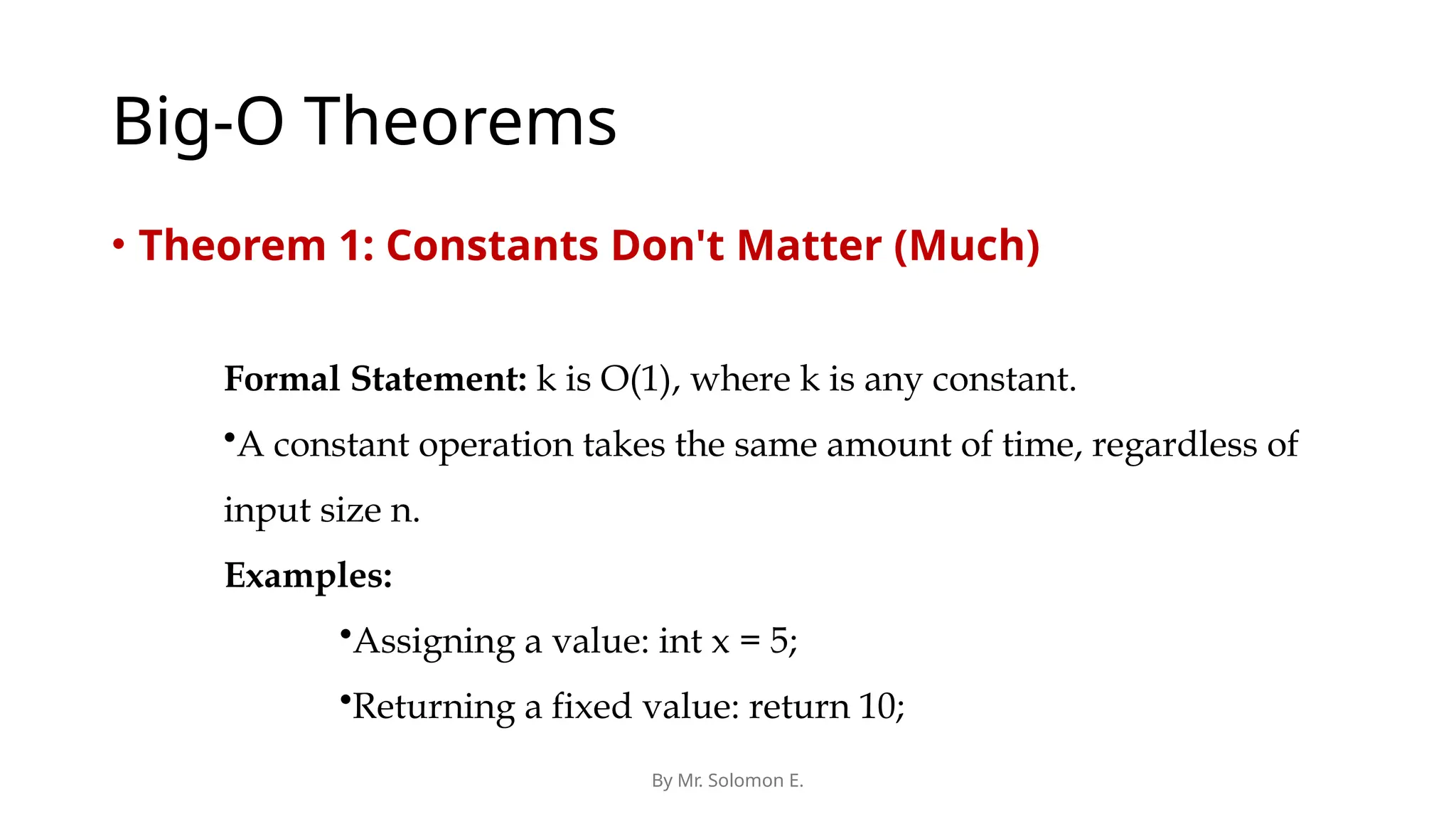 Big-O Theorems

• Theorem 1: Constants Don't Matter (Much)

Formal Statement: k is O(1), where k is any constant.

•A constant operation takes the same amount of time, regardless of input size n.

Examples:

•Assigning a value: int x = 5;

•Returning a fixed value: return 10;

By Mr. Solomon E.